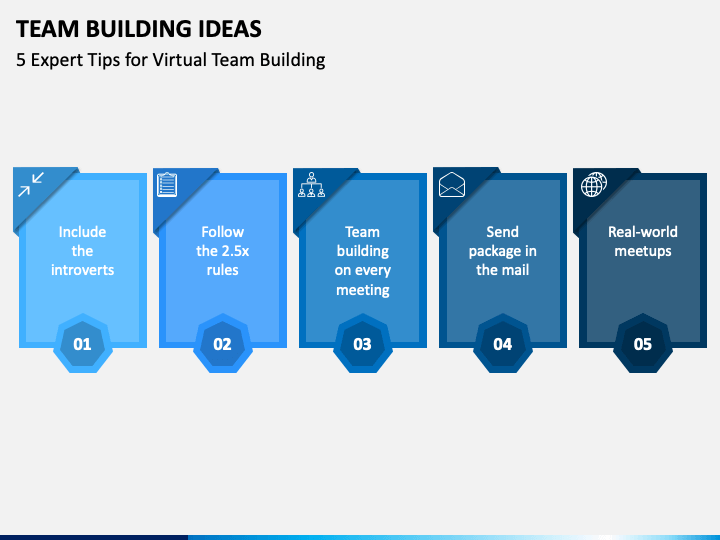 TEAM BUILDING IDEAS

5 Expert Tips for Virtual Team Building

Include the introverts

01

Follow the 2.5x rules

02

Team building on every meeting

03

Send package in the mail

04

Real-world meetups

05